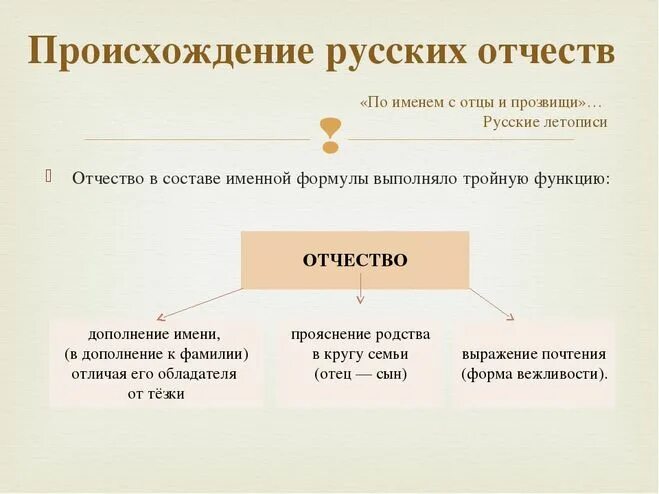 Происхождение русских отчеств

«По именем с отцы и прозвищи»…
Русские летописи

Отчество в составе именной формулы выполняло тройную функцию:

ОТЧЕСТВО

дополнение имени, (в дополнение к фамилии) отличая его обладателя от тёзки

прояснение родства в кругу семьи (отец — сын)

выражение почтения (форма вежливости).